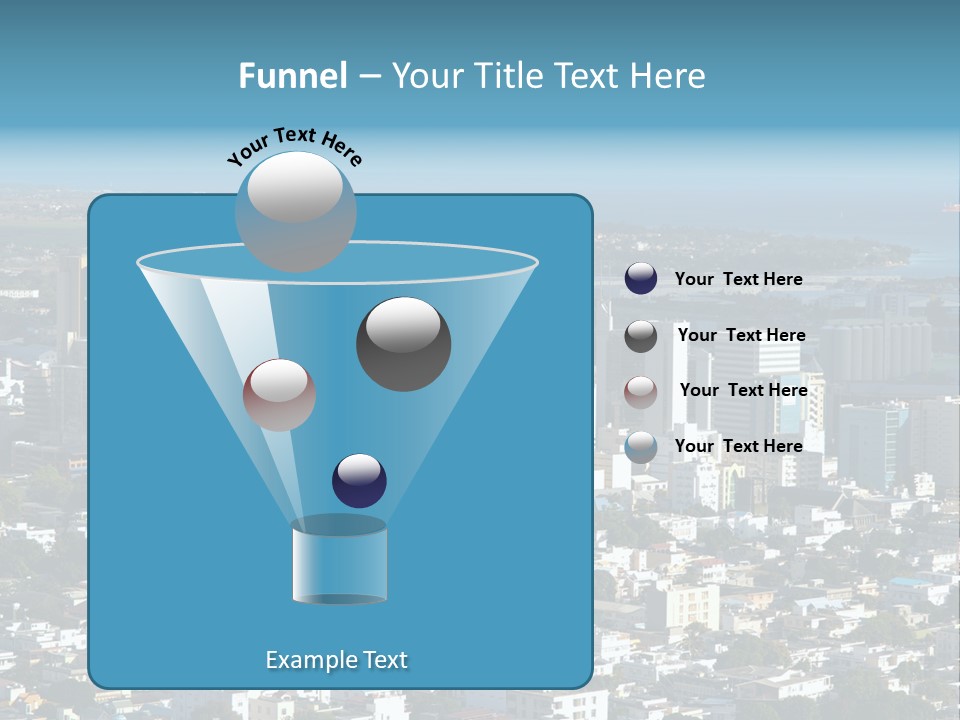 Funnel – Your Title Text Here

Your Text Here

Your Text Here

Your Text Here

Your Text Here

Your Text Here

Example Text